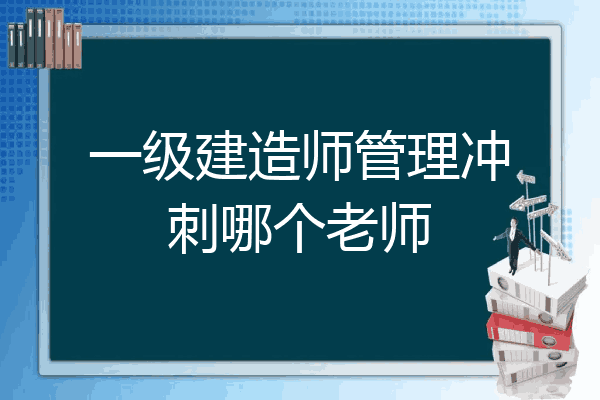 一级建造师管理冲刺哪个老师